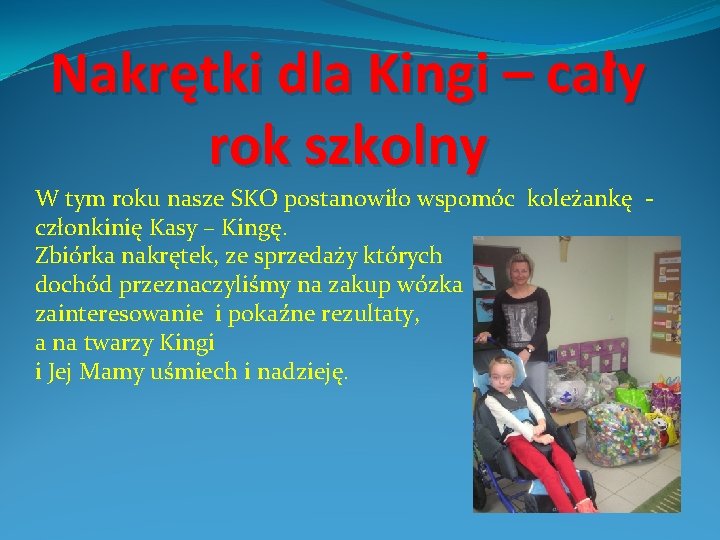 Nakrętki dla Kingi – cały rok szkolny

W tym roku nasze SKO postanowiło wspomóc koleżankę - członkinię Kasy – Kingę.
Zbiórka nakrętek, ze sprzedaży których dochód przeznaczyliśmy na zakup wózka zainteresowanie i pokaźne rezultaty, a na twarzy Kingi i Jej Mamy uśmiech i nadzieję.